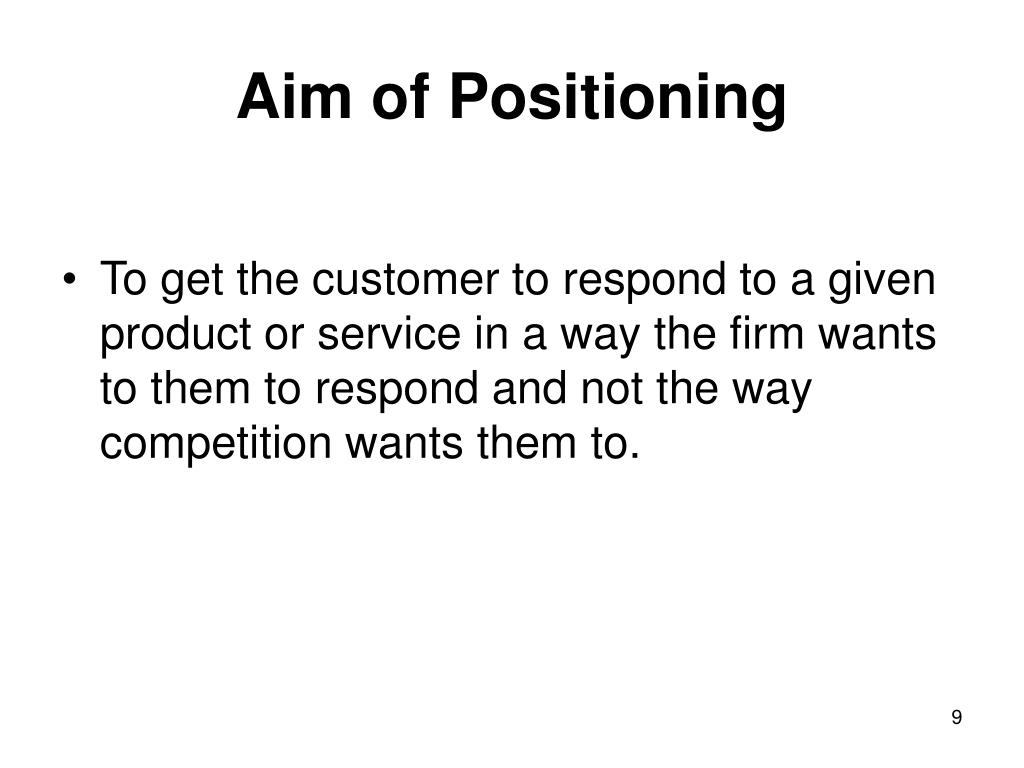 Aim of Positioning

• To get the customer to respond to a given product or service in a way the firm wants to them to respond and not the way competition wants them to.

9